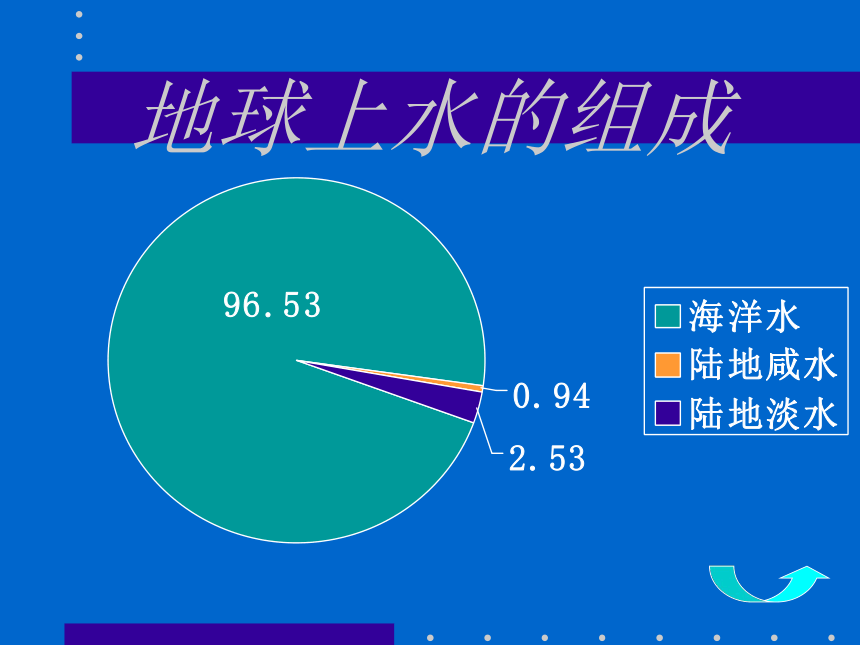 地球上水的组成

96.53

0.94

2.53

海洋水
陆地咸水
陆地淡水